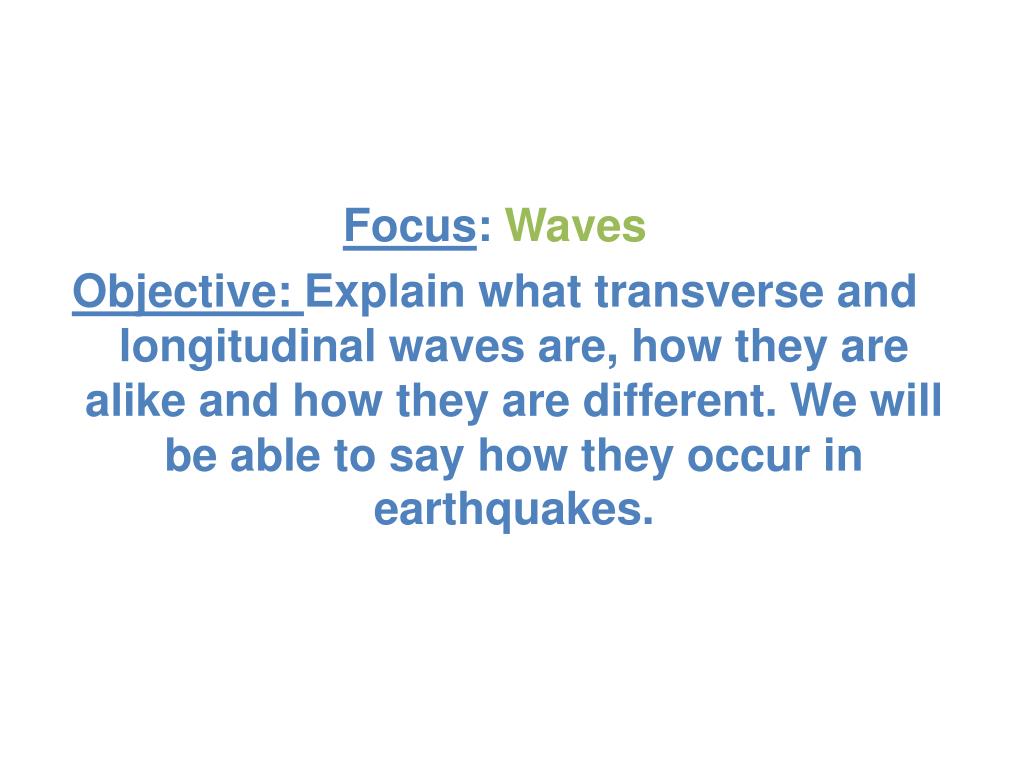 Focus: Waves

Objective: Explain what transverse and longitudinal waves are, how they are alike and how they are different. We will be able to say how they occur in earthquakes.